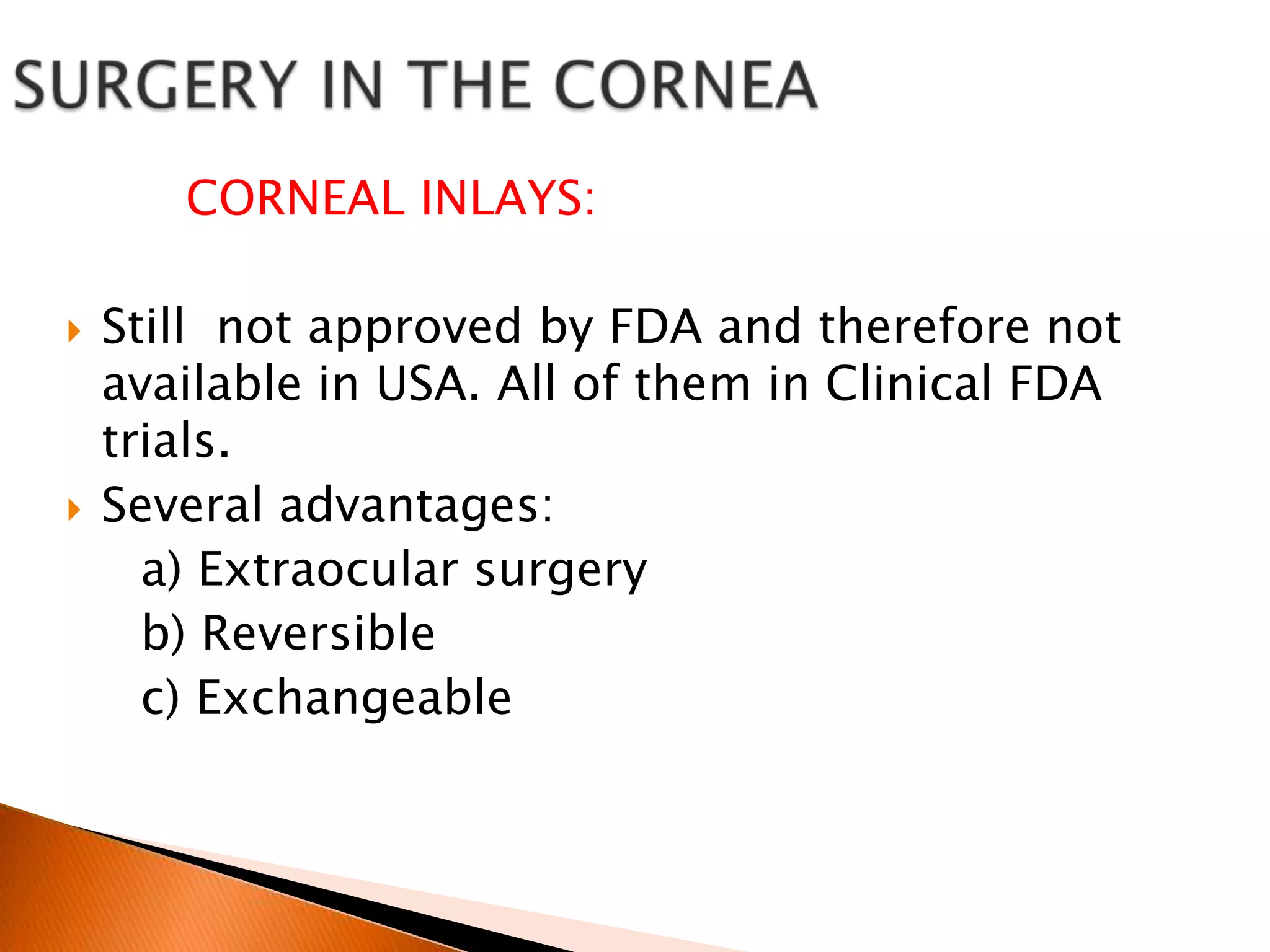 SURGERY IN THE CORNEA

CORNEAL INLAYS:

Still not approved by FDA and therefore not available in USA. All of them in Clinical FDA trials.

Several advantages:

a) Extraocular surgery

b) Reversible

c) Exchangeable